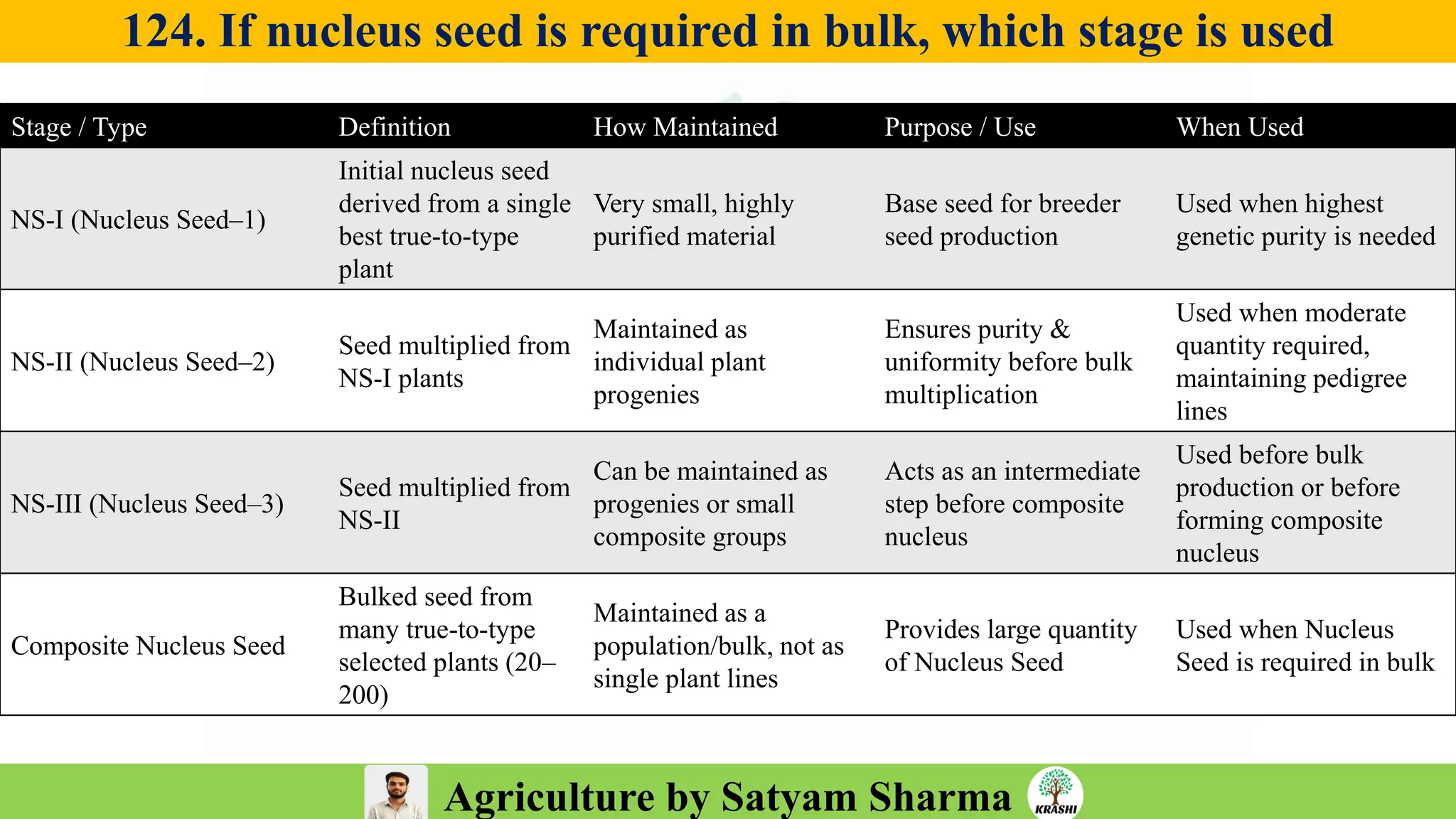 124. If nucleus seed is required in bulk, which stage is used

| Stage / Type | Definition | How Maintained | Purpose / Use | When Used |
|---|---|---|---|---|
| NS-I (Nucleus Seed–1) | Initial nucleus seed derived from a single best true-to-type plant | Very small, highly purified material | Base seed for breeder seed production | Used when highest genetic purity is needed |
| NS-II (Nucleus Seed–2) | Seed multiplied from NS-I plants | Maintained as individual plant progenies | Ensures purity & uniformity before bulk multiplication | Used when moderate quantity required, maintaining pedigree lines |
| NS-III (Nucleus Seed–3) | Seed multiplied from NS-II | Can be maintained as progenies or small composite groups | Acts as an intermediate step before composite nucleus | Used before bulk production or before forming composite nucleus |
| Composite Nucleus Seed | Bulked seed from many true-to-type selected plants (20–200) | Maintained as a population/bulk, not as single plant lines | Provides large quantity of Nucleus Seed | Used when Nucleus Seed is required in bulk |

Agriculture by Satyam Sharma

KRASHI